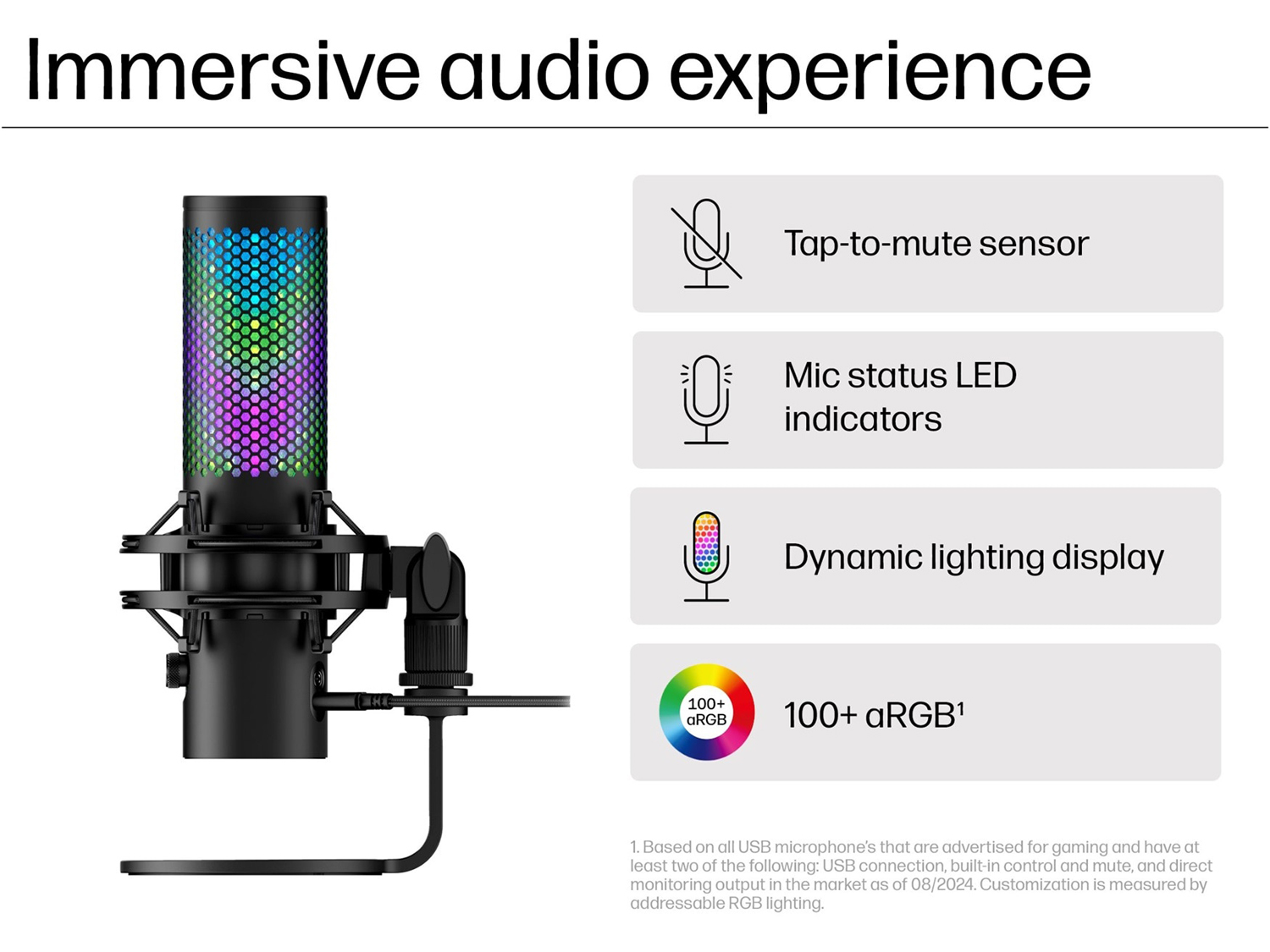 Immersive audio experience

Tap-to-mute sensor

Mic status LED indicators

Dynamic lighting display

100+ aRGB

100+ aRGB$^1$

1. Based on all USB microphone's that are advertised for gaming and have at least two of the following: USB connection, built-in control and mute, and direct monitoring output in the market as of 08/2024. Customization is measured by addressable RGB lighting.